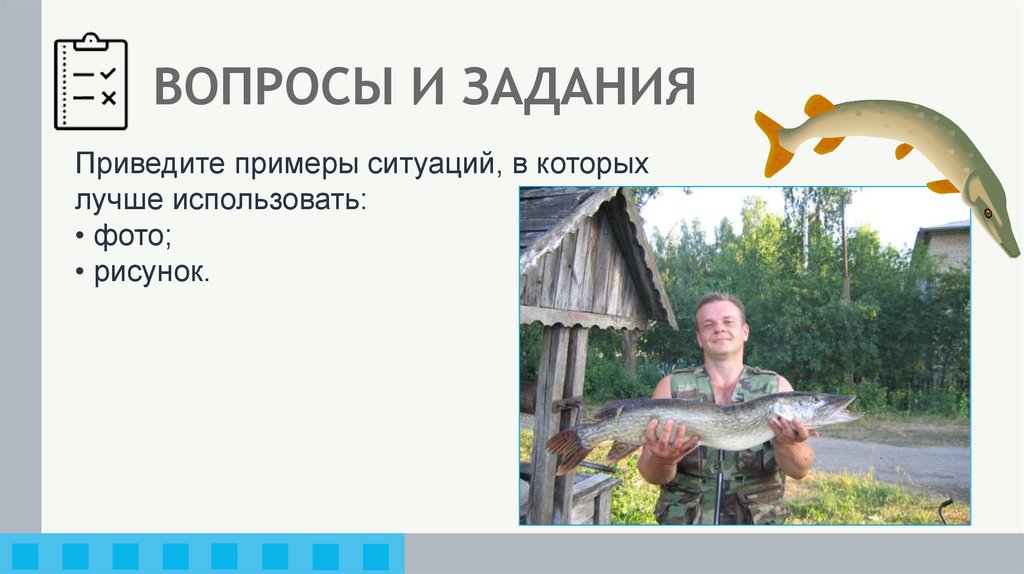 ВОПРОСЫ И ЗАДАНИЯ

Приведите примеры ситуаций, в которых лучше использовать:
• фото;
• рисунок.